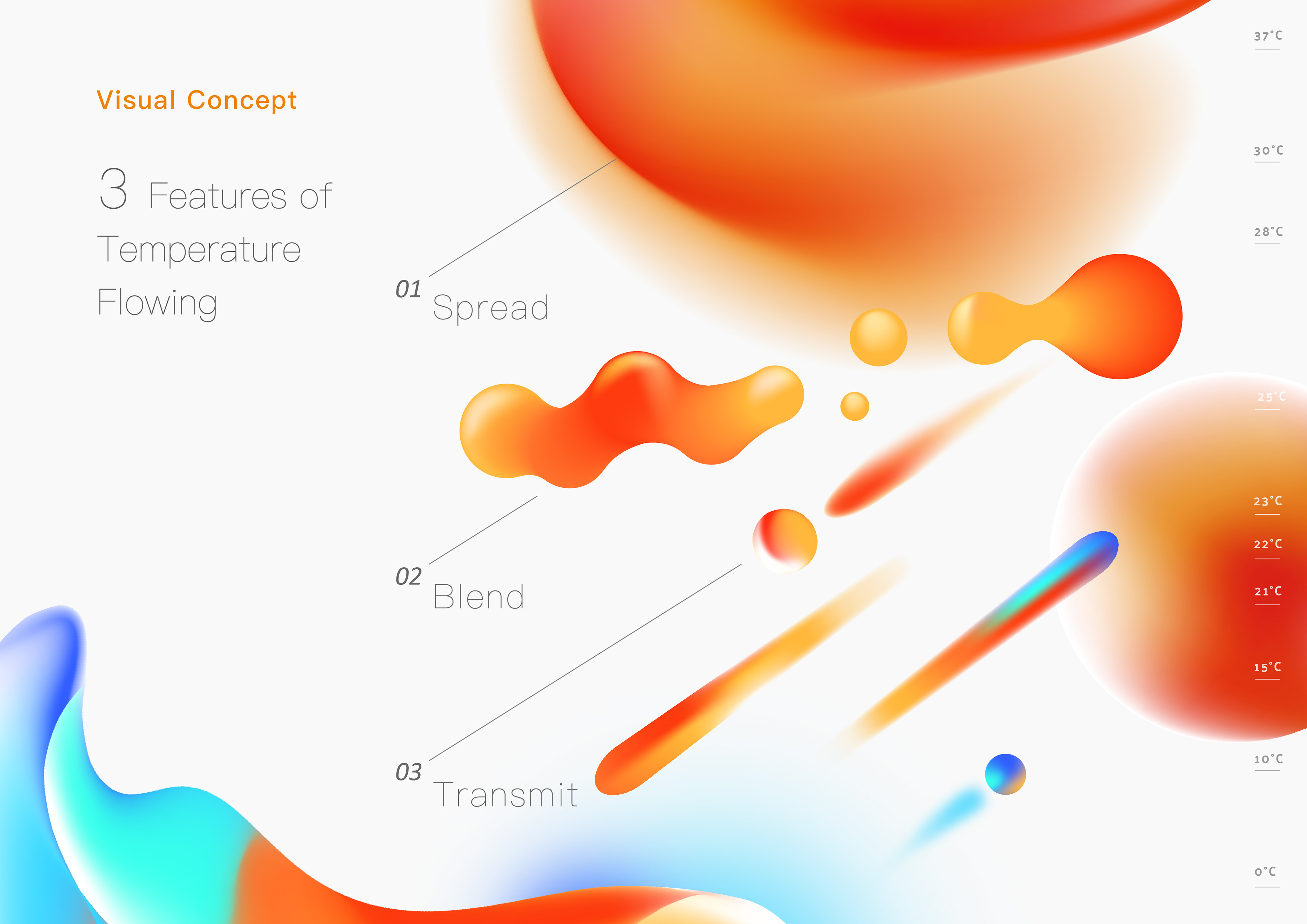 Visual Concept

3 Features of Temperature Flowing

01 Spread

02 Blend

03 Transmit

37°C

30°C

28°C

25°C

23°C

22°C

21°C

15°C

10°C

0°C